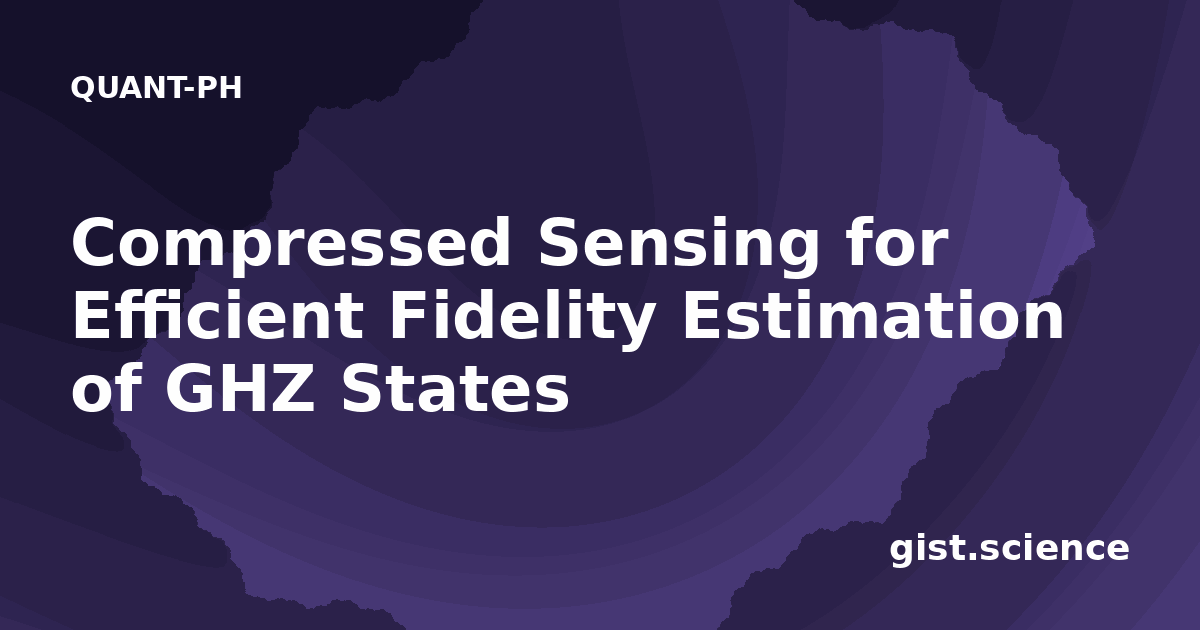 QUANT-PH

Compressed Sensing for Efficient Fidelity Estimation of GHZ States

gist.science